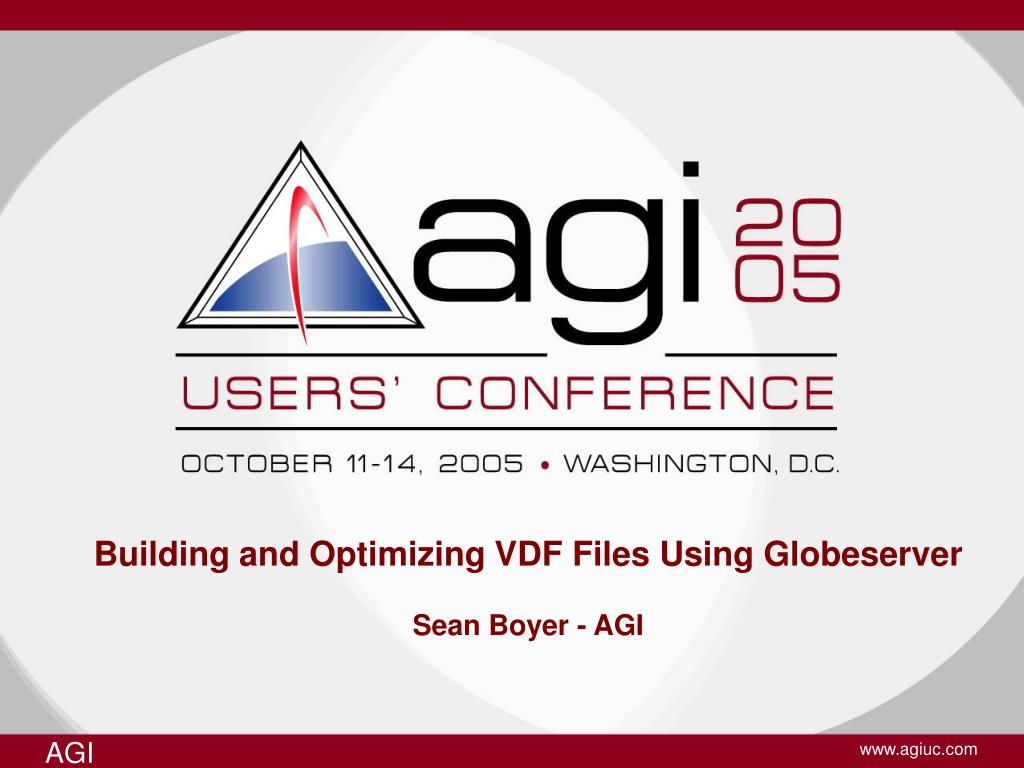 agi 20 05

USERS' CONFERENCE

OCTOBER 11-14, 2005 • WASHINGTON, D.C.

Building and Optimizing VDF Files Using Globeserver

Sean Boyer - AGI

AGI

www.agiuc.com